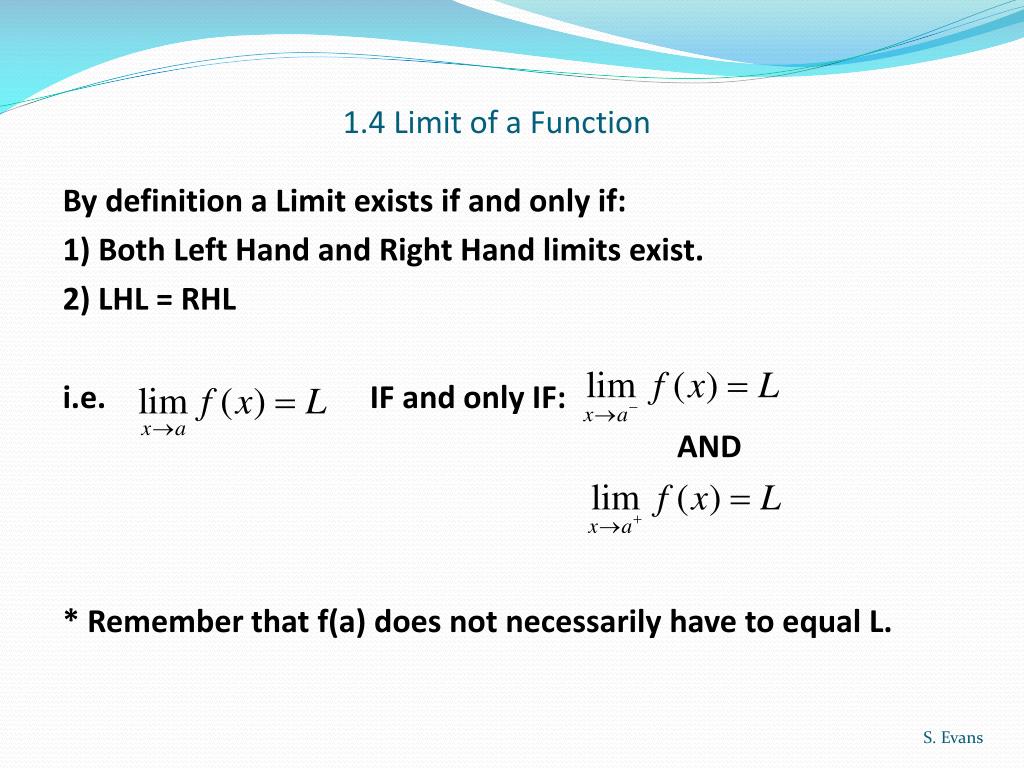 1.4 Limit of a Function

By definition a Limit exists if and only if:

1) Both Left Hand and Right Hand limits exist.

2) LHL = RHL

i.e. $\lim_{x \to a} f(x) = L$ IF and only IF: $\lim_{x \to a^-} f(x) = L$

AND

$\lim_{x \to a^+} f(x) = L$

* Remember that f(a) does not necessarily have to equal L.

S. Evans